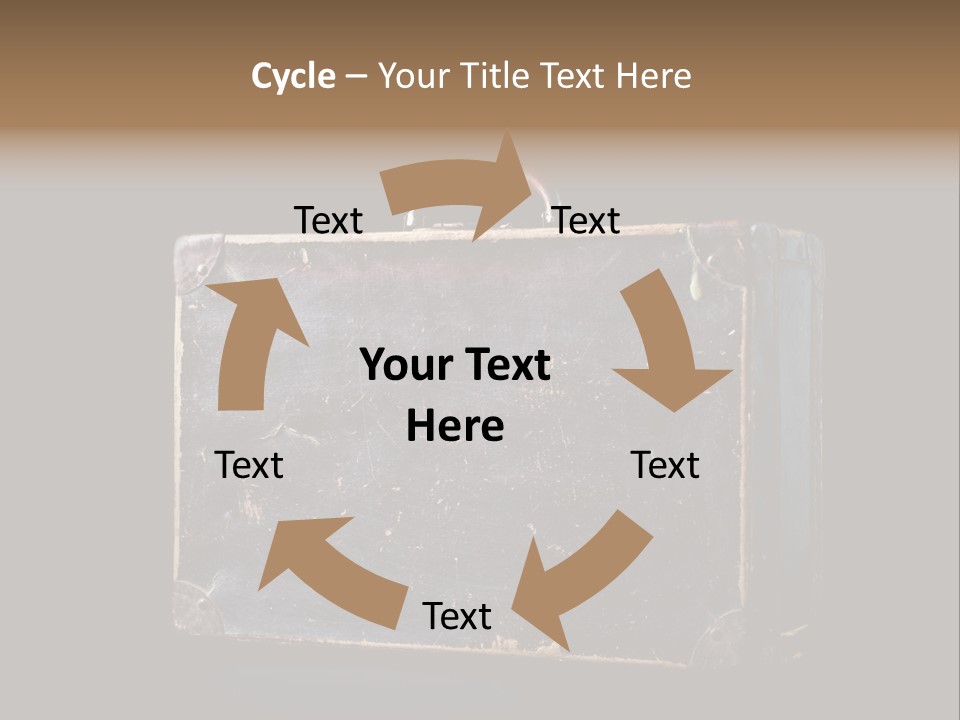 Cycle – Your Title Text Here

Text

Text

Your Text Here

Text

Text

Text